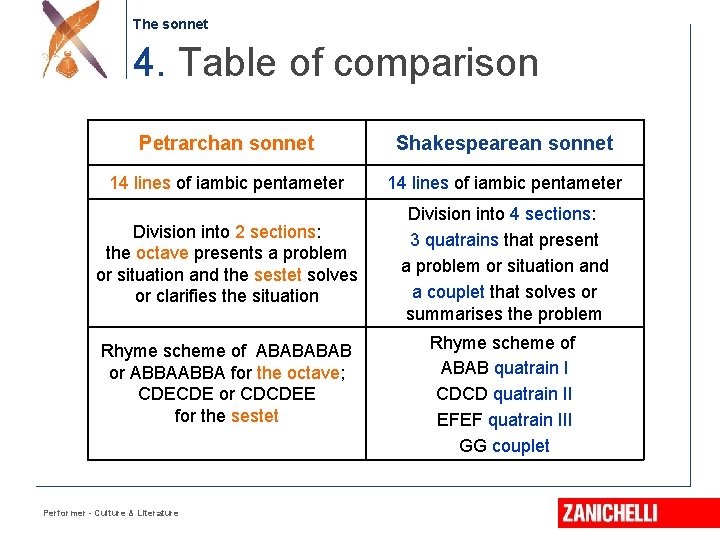 The sonnet

4. Table of comparison

| Petrarchan sonnet | Shakespearean sonnet |
|---|---|
| 14 lines of iambic pentameter | 14 lines of iambic pentameter |
| Division into 2 sections: the octave presents a problem or situation and the sestet solves or clarifies the situation | Division into 4 sections: 3 quatrains that present a problem or situation and a couplet that solves or summarises the problem |
| Rhyme scheme of ABABABAB or ABBAABBA for the octave; CDECDE or CDCDEE for the sestet | Rhyme scheme of ABAB quatrain I CDCD quatrain II EFEF quatrain III GG couplet |

Performer - Culture & Literature

ZANICHELLI